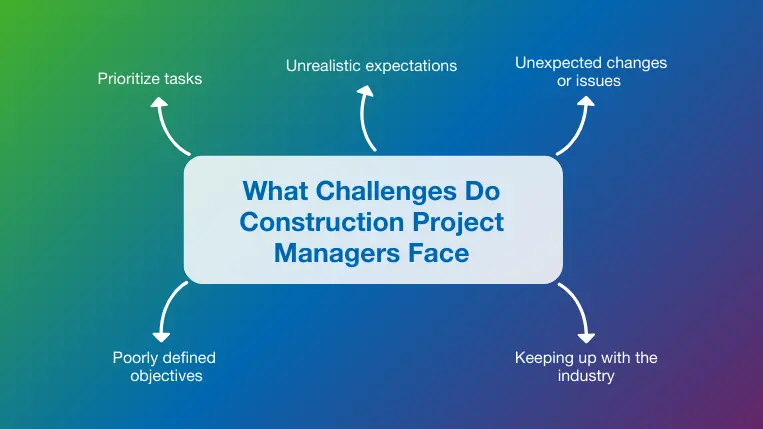 Prioritize tasks

Unrealistic expectations

Unexpected changes or issues

What Challenges Do Construction Project Managers Face

Poorly defined objectives

Keeping up with the industry